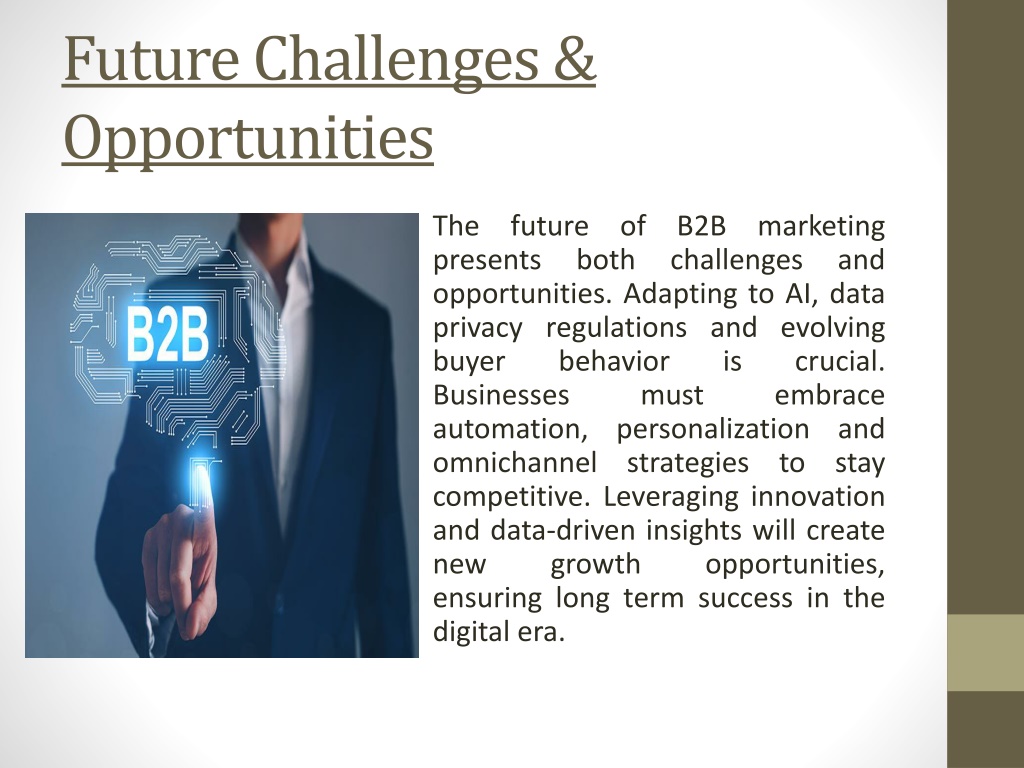 Future Challenges & Opportunities

B2B

The future of B2B marketing presents both challenges and opportunities. Adapting to AI, data privacy regulations and evolving buyer behavior is crucial. Businesses must embrace automation, personalization and omnichannel strategies to stay competitive. Leveraging innovation and data-driven insights will create new growth opportunities, ensuring long term success in the digital era.